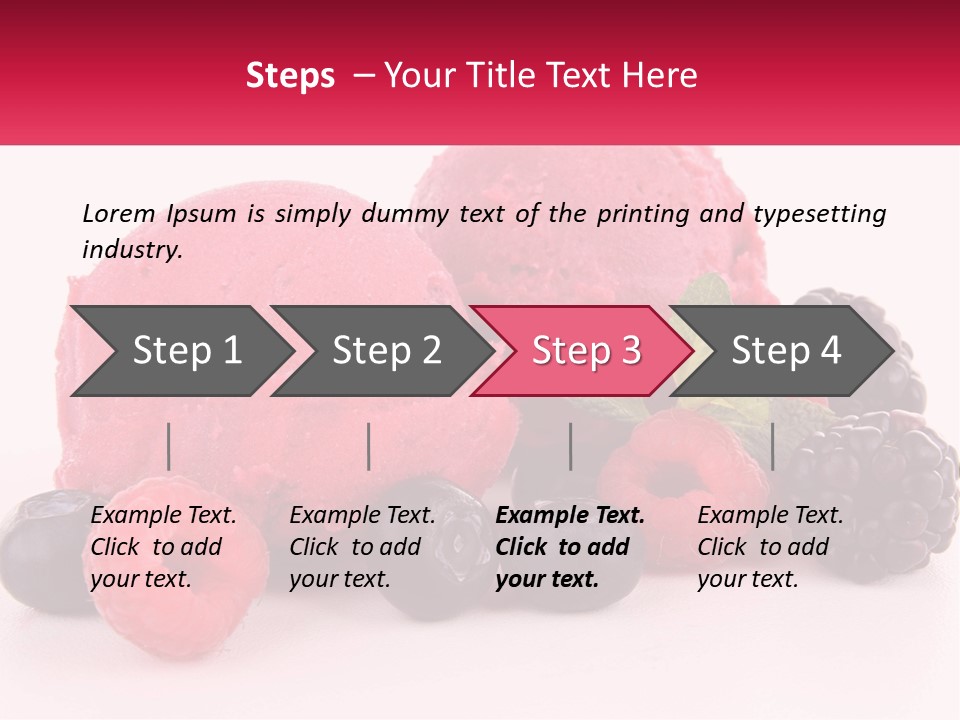 Steps – Your Title Text Here

Lorem Ipsum is simply dummy text of the printing and typesetting industry.

Step 1

Step 2

Step 3

Step 4

Example Text. Click to add your text.

Example Text. Click to add your text.

Example Text. Click to add your text.

Example Text. Click to add your text.